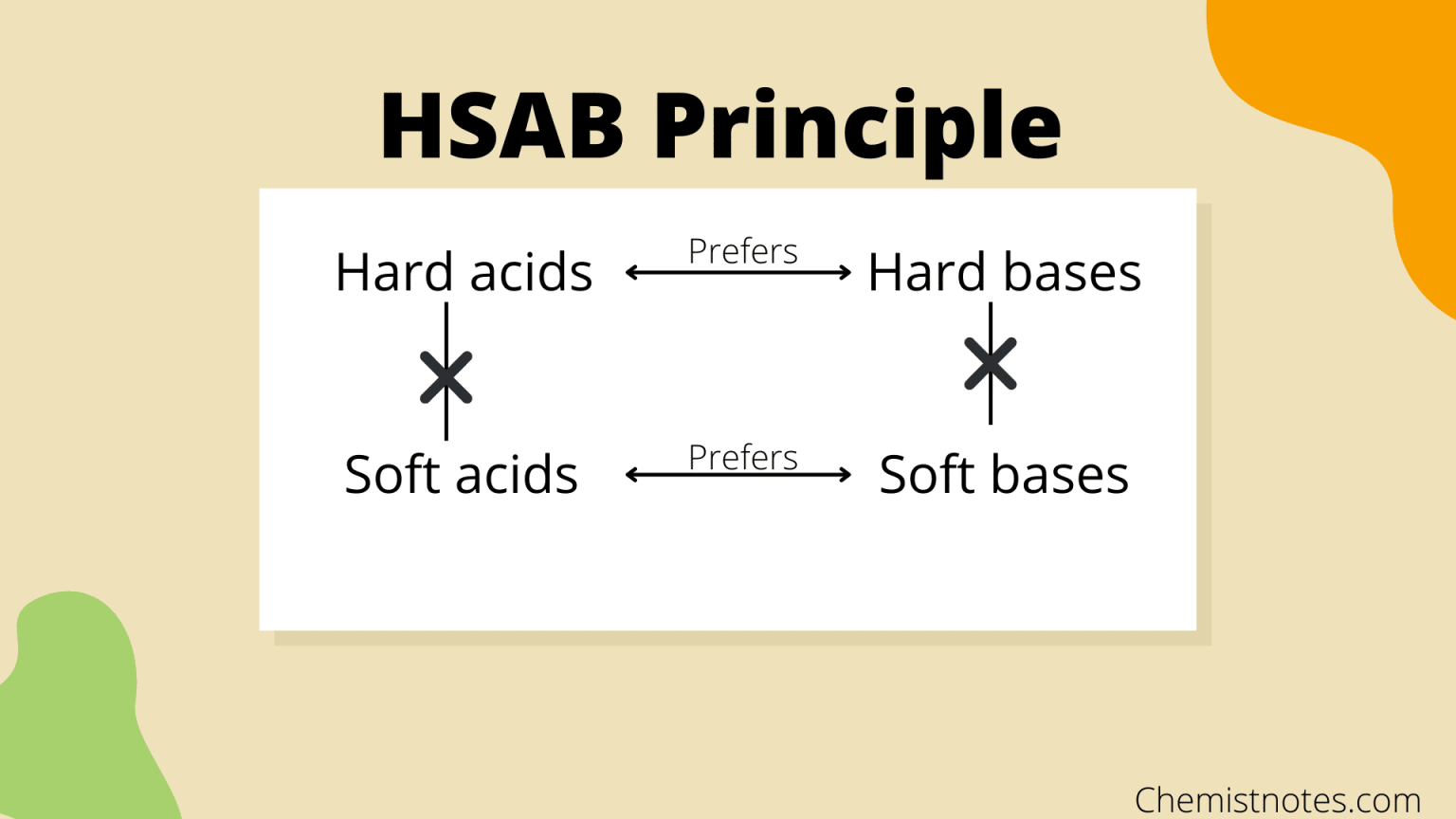 HSAB Principle

Hard acids Prefers Hard bases

Soft acids Prefers Soft bases

Chemistnotes.com